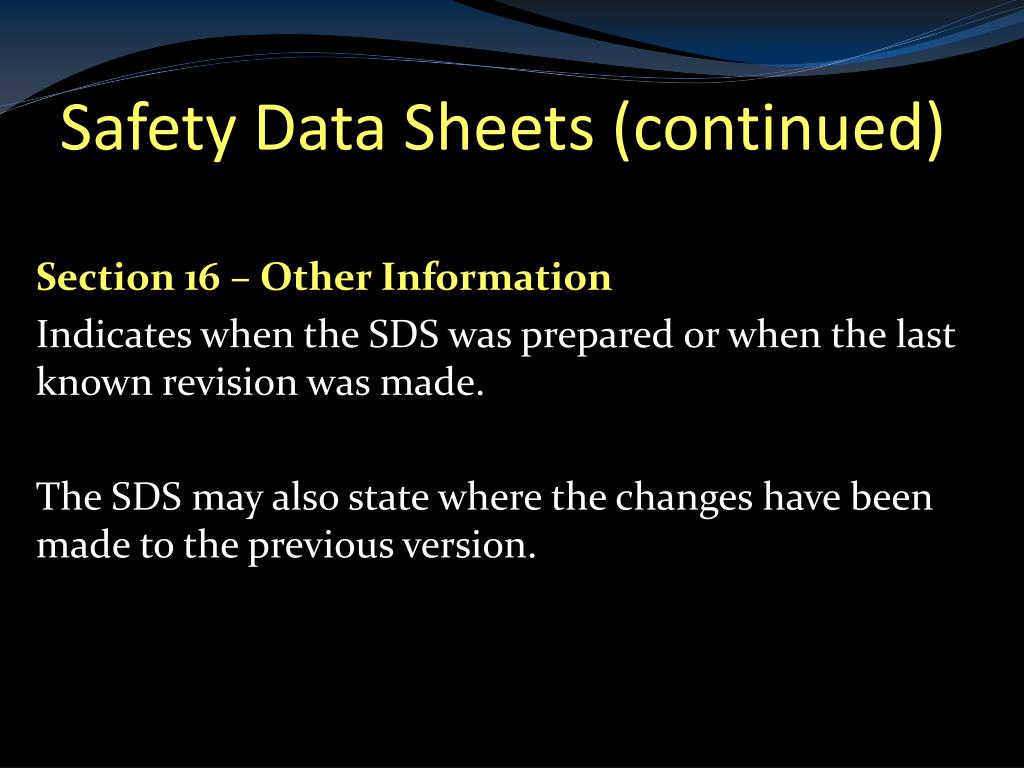 Safety Data Sheets (continued)

Section 16 – Other Information

Indicates when the SDS was prepared or when the last known revision was made.

The SDS may also state where the changes have been made to the previous version.